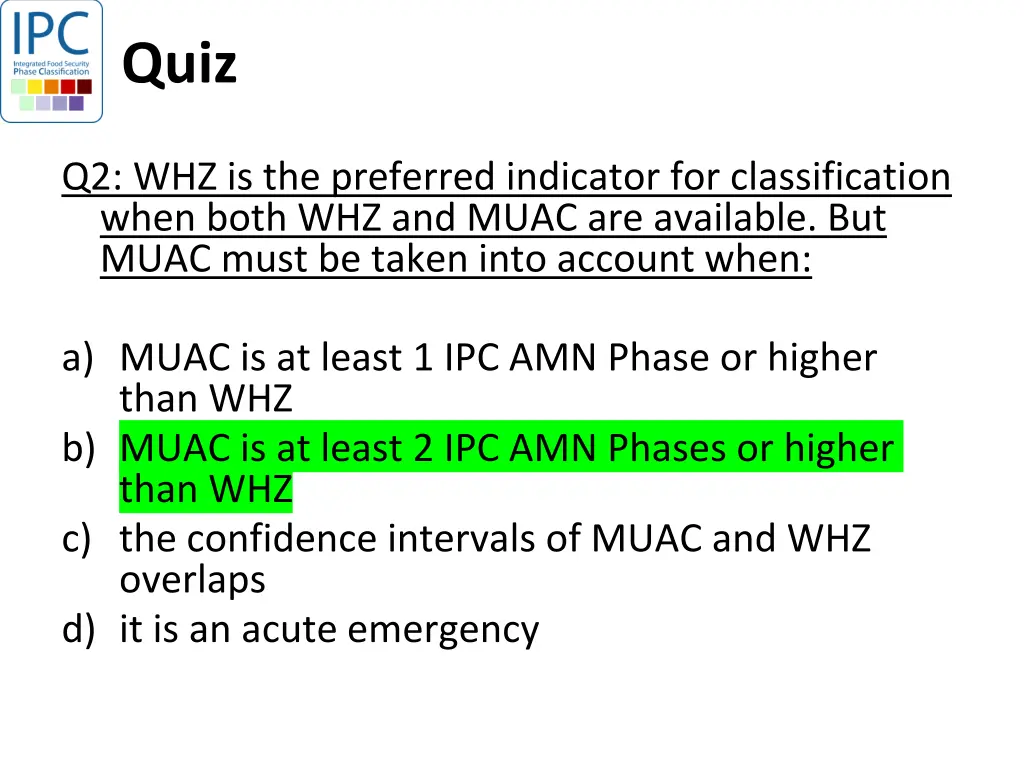 IPC
Integrated Food Security Phase Classification

Quiz

Q2: WHZ is the preferred indicator for classification when both WHZ and MUAC are available. But MUAC must be taken into account when:

a) MUAC is at least 1 IPC AMN Phase or higher than WHZ
b) MUAC is at least 2 IPC AMN Phases or higher than WHZ
c) the confidence intervals of MUAC and WHZ overlaps
d) it is an acute emergency